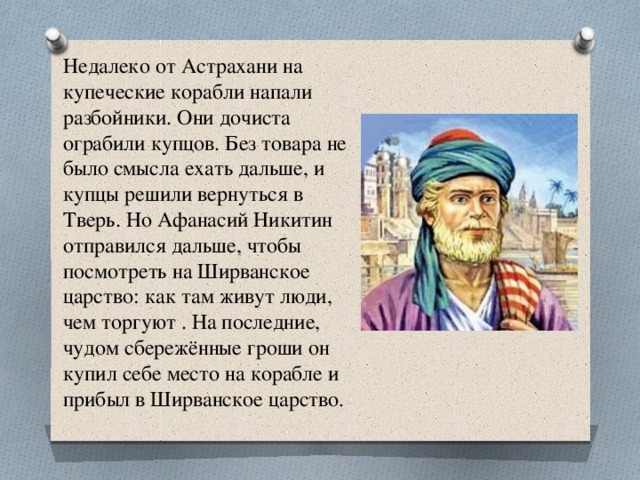 Недалеко от Астрахани на купеческие корабли напали разбойники. Они дочиста ограбили купцов. Без товара не было смысла ехать дальше, и купцы решили вернуться в Тверь. Но Афанасий Никитин отправился дальше, чтобы посмотреть на Ширванское царство: как там живут люди, чем торгуют . На последние, чудом сбережённые гроши он купил себе место на корабле и прибыл в Ширванское царство.